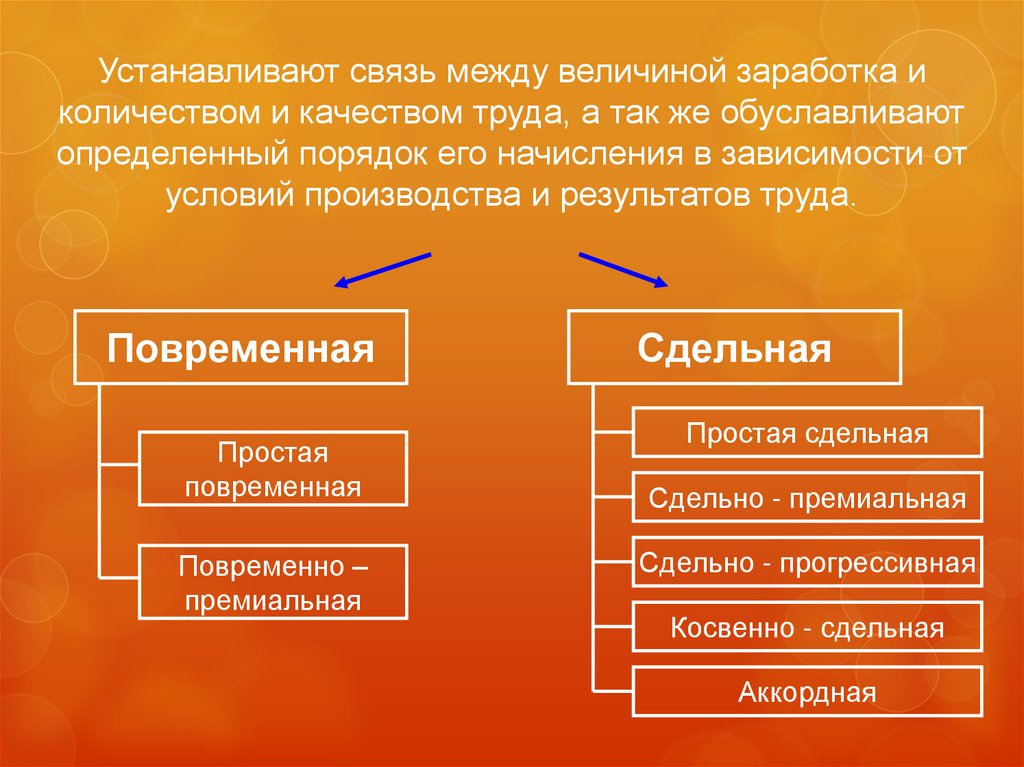 Устанавливают связь между величиной заработка и количеством и качеством труда, а так же обуславливают определенный порядок его начисления в зависимости от условий производства и результатов труда.

Повременная

Простая повременная

Повременно – премиальная

Сдельная

Простая сдельная

Сдельно - премиальная

Сдельно - прогрессивная

Косвенно - сдельная

Аккордная